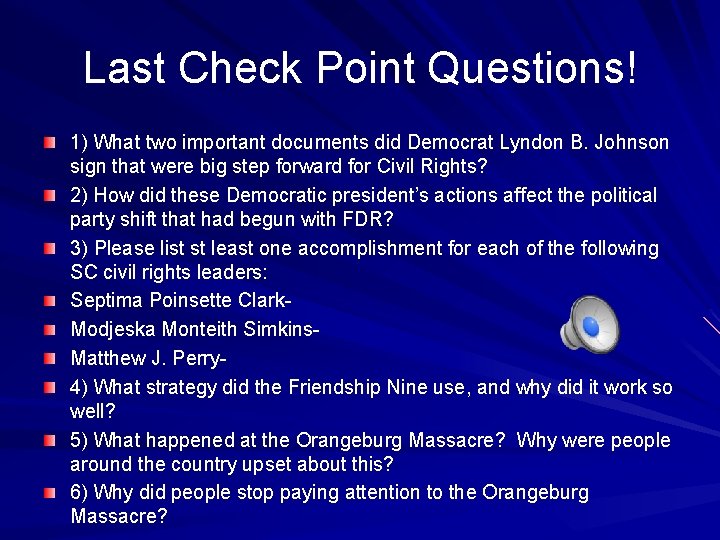 Last Check Point Questions!

1) What two important documents did Democrat Lyndon B. Johnson sign that were big step forward for Civil Rights?

2) How did these Democratic president's actions affect the political party shift that had begun with FDR?

3) Please list st least one accomplishment for each of the following SC civil rights leaders:

Septima Poinsette Clark-

Modjeska Monteith Simkins-

Matthew J. Perry-

4) What strategy did the Friendship Nine use, and why did it work so well?

5) What happened at the Orangeburg Massacre? Why were people around the country upset about this?

6) Why did people stop paying attention to the Orangeburg Massacre?